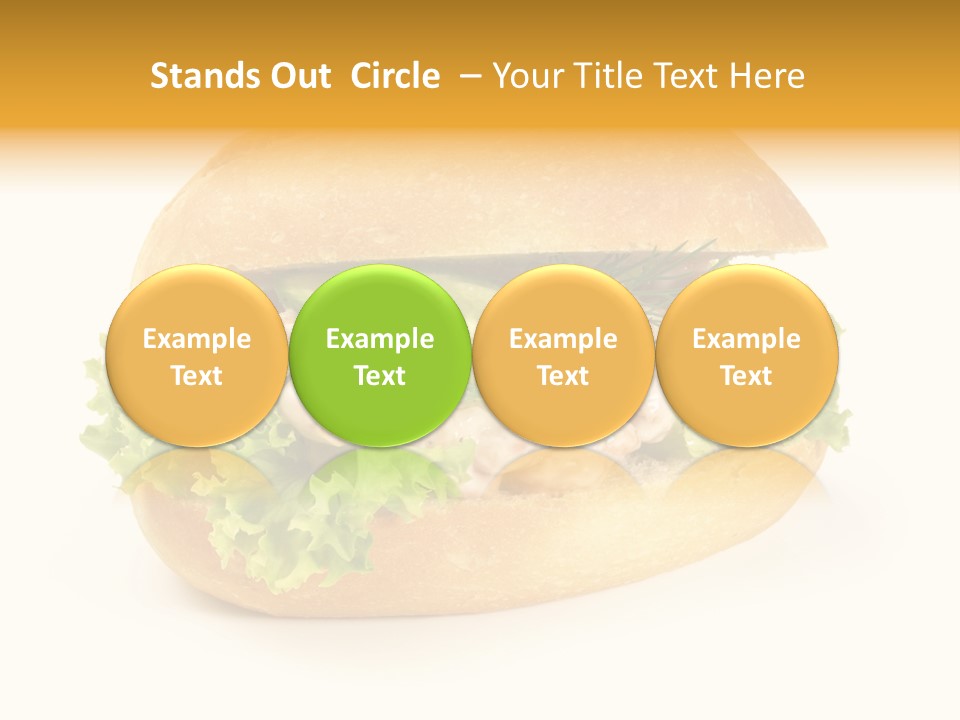 Stands Out  Circle  – Your Title Text Here

Example Text

Example Text

Example Text

Example Text